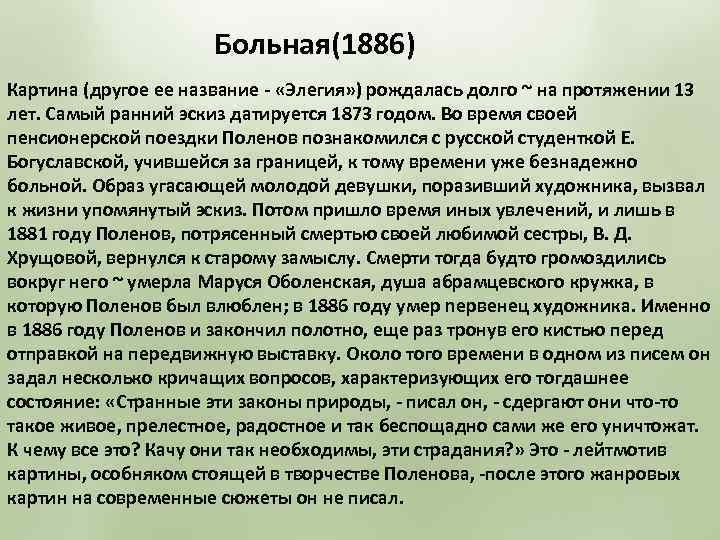 Больная(1886)

Картина (другое ее название - «Элегия») рождалась долго ~ на протяжении 13 лет. Самый ранний эскиз датируется 1873 годом. Во время своей пенсионерской поездки Поленов познакомился с русской студенткой Е. Богуславской, учившейся за границей, к тому времени уже безнадежно больной. Образ угасающей молодой девушки, поразивший художника, вызвал к жизни упомянутый эскиз. Потом пришло время иных увлечений, и лишь в 1881 году Поленов, потрясенный смертью своей любимой сестры, В. Д. Хрущовой, вернулся к старому замыслу. Смерти тогда будто громоздились вокруг него ~ умерла Маруся Оболенская, душа абрамцевского кружка, в которую Поленов был влюблен; в 1886 году умер первенец художника. Именно в 1886 году Поленов и закончил полотно, еще раз тронув его кистью перед отправкой на передвижную выставку. Около того времени в одном из писем он задал несколько кричащих вопросов, характеризующих его тогдашнее состояние: «Странные эти законы природы, - писал он, - сдергают они что-то такое живое, прелестное, радостное и так беспощадно сами же его уничтожат. К чему все это? Качу они так необходимы, эти страдания?» Это - лейтмотив картины, особняком стоящей в творчестве Поленова, -после этого жанровых картин на современные сюжеты он не писал.